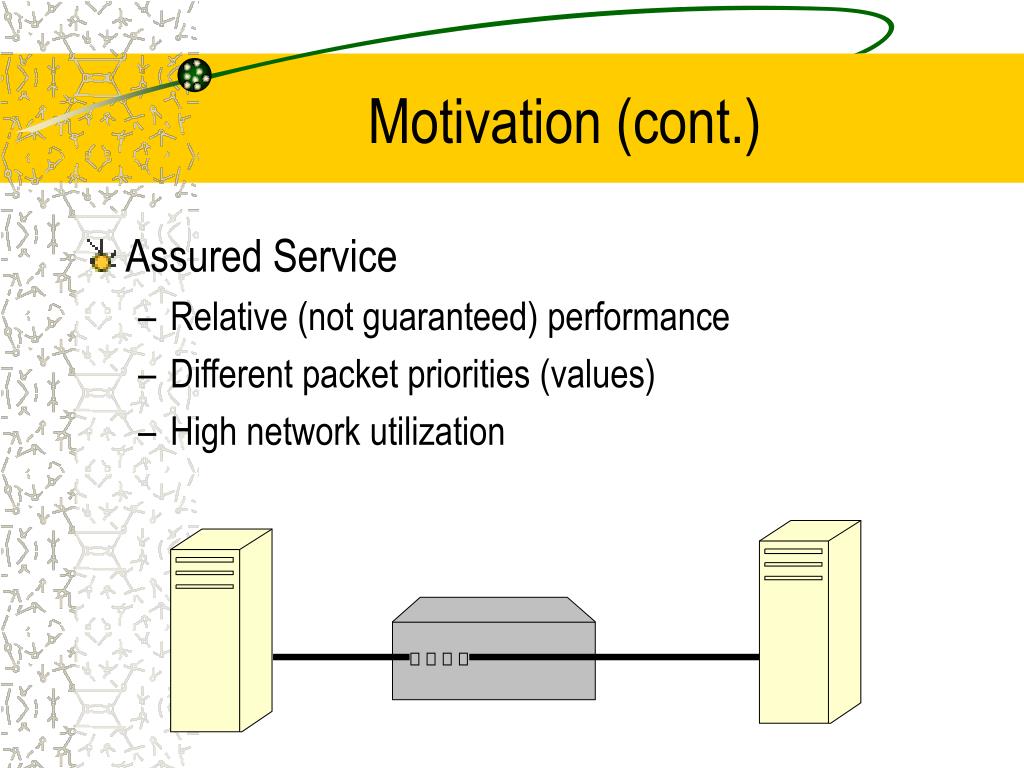 Motivation (cont.)

Assured Service

– Relative (not guaranteed) performance
– Different packet priorities (values)
– High network utilization